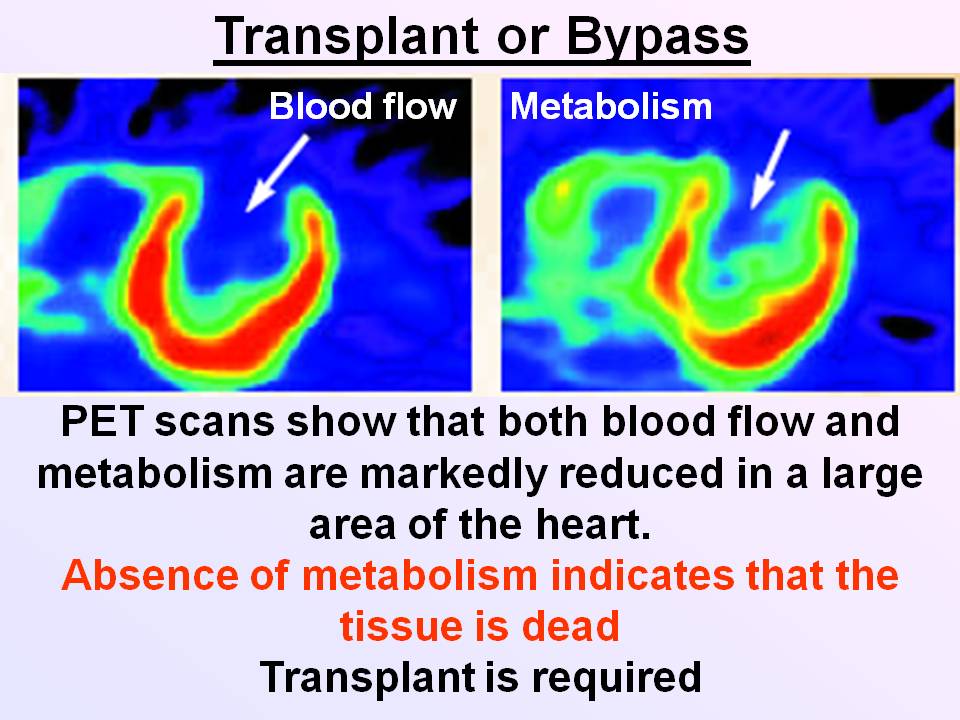 Transplant or Bypass

Blood flow

Metabolism

PET scans show that both blood flow and metabolism are markedly reduced in a large area of the heart.

Absence of metabolism indicates that the tissue is dead

Transplant is required